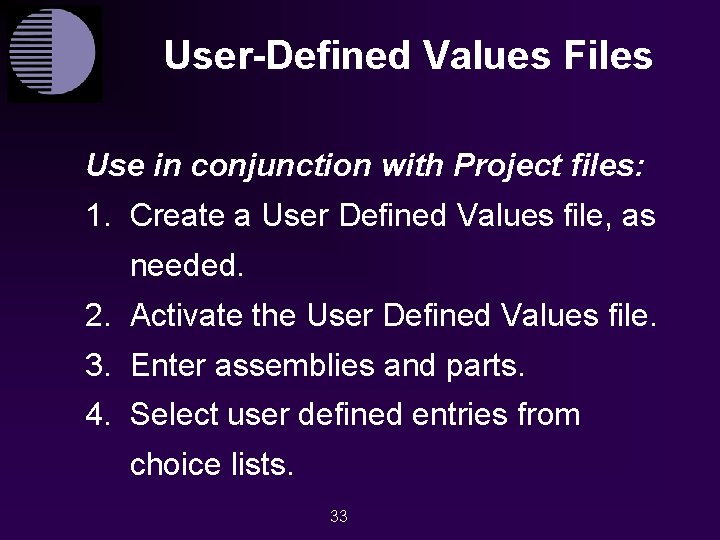 User-Defined Values Files

Use in conjunction with Project files:

1. Create a User Defined Values file, as needed.
2. Activate the User Defined Values file.
3. Enter assemblies and parts.
4. Select user defined entries from choice lists.

33